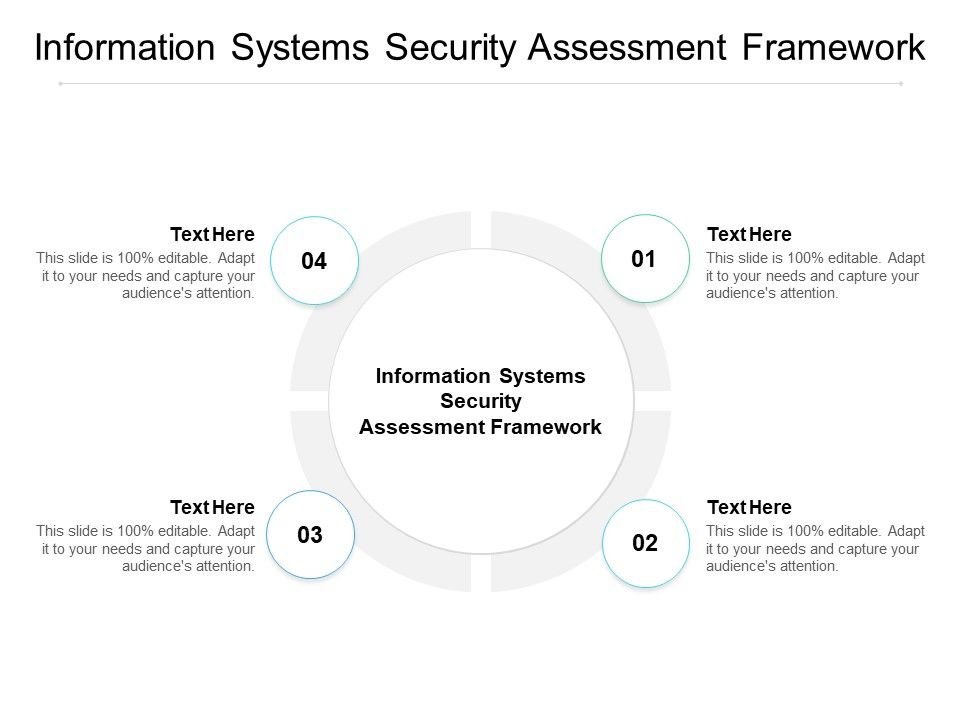 Information Systems Security Assessment Framework

Text Here
This slide is 100% editable. Adapt it to your needs and capture your audience's attention.

04

01

Text Here
This slide is 100% editable. Adapt it to your needs and capture your audience's attention.

Information Systems Security Assessment Framework

Text Here
This slide is 100% editable. Adapt it to your needs and capture your audience's attention.

03

02

Text Here
This slide is 100% editable. Adapt it to your needs and capture your audience's attention.